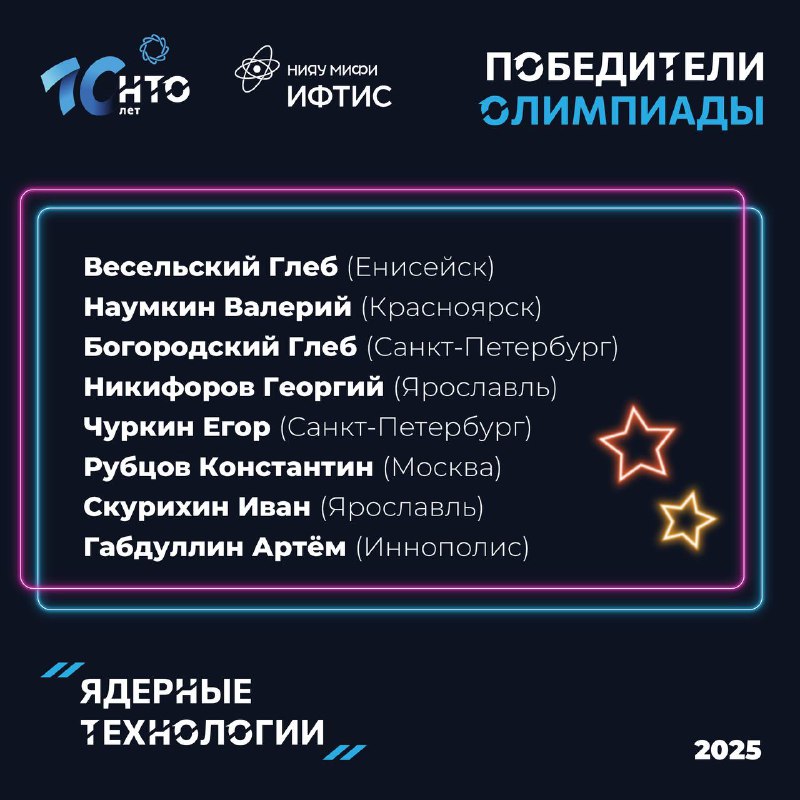 10 лет НТО

НИЯУ МИФИ ИФТИС

ПОБЕДИТЕЛИ ОЛИМПИАДЫ

Весельский Глеб (Енисейск)
Наумкин Валерий (Красноярск)
Богородский Глеб (Санкт-Петербург)
Никифоров Георгий (Ярославль)
Чуркин Егор (Санкт-Петербург)
Рубцов Константин (Москва)
Скурихин Иван (Ярославль)
Габдуллин Артём (Иннополис)

ЯДЕРНЫЕ ТЕХНОЛОГИИ

2025